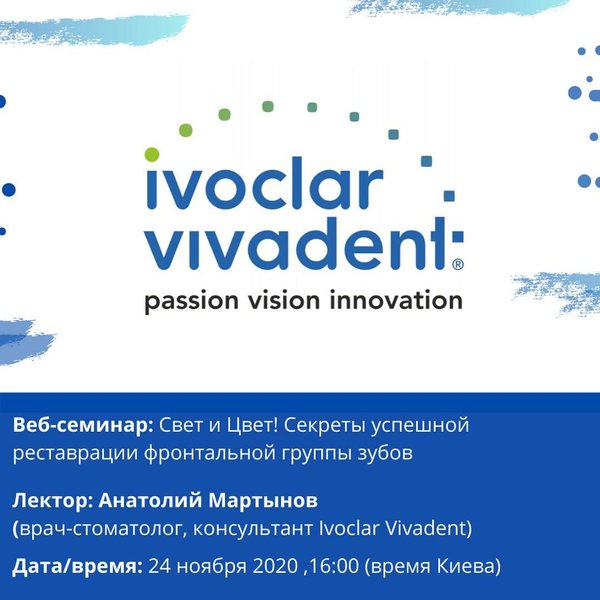 ivoclar vivadent®
passion vision innovation

Веб-семинар: Свет и Цвет! Секреты успешной реставрации фронтальной группы зубов

Лектор: Анатолий Мартынов
(врач-стоматолог, консультант Ivoclar Vivadent)

Дата/время: 24 ноября 2020 ,16:00 (время Киева)